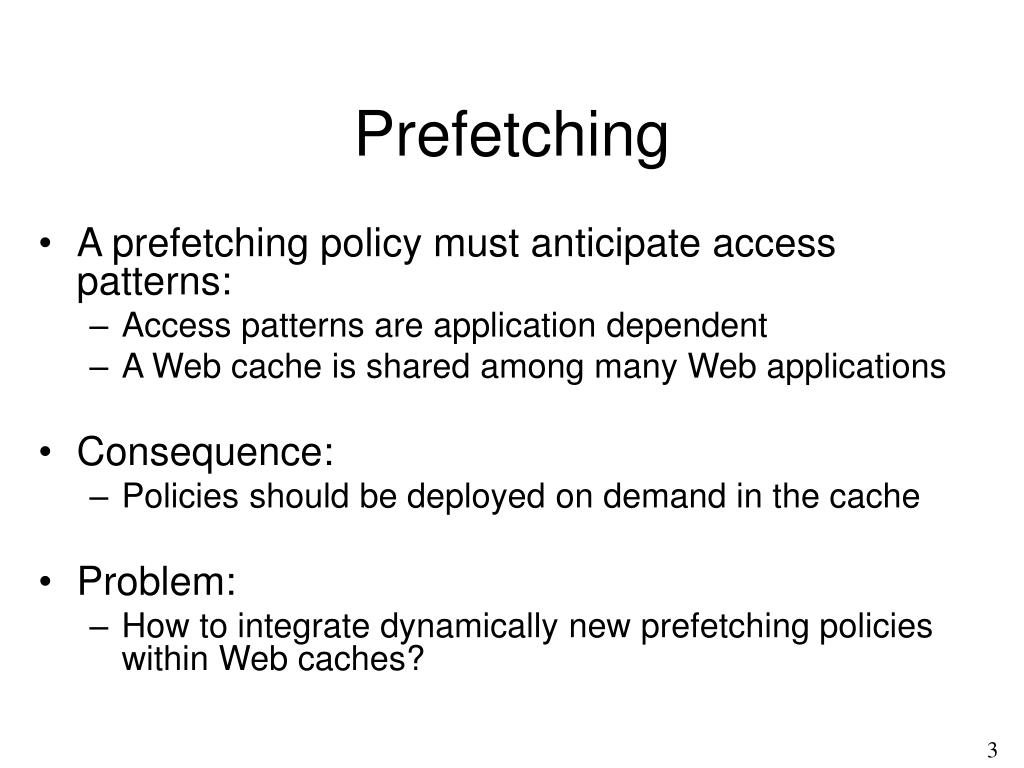 Prefetching

• A prefetching policy must anticipate access patterns:
– Access patterns are application dependent
– A Web cache is shared among many Web applications

• Consequence:
– Policies should be deployed on demand in the cache

• Problem:
– How to integrate dynamically new prefetching policies within Web caches?

3